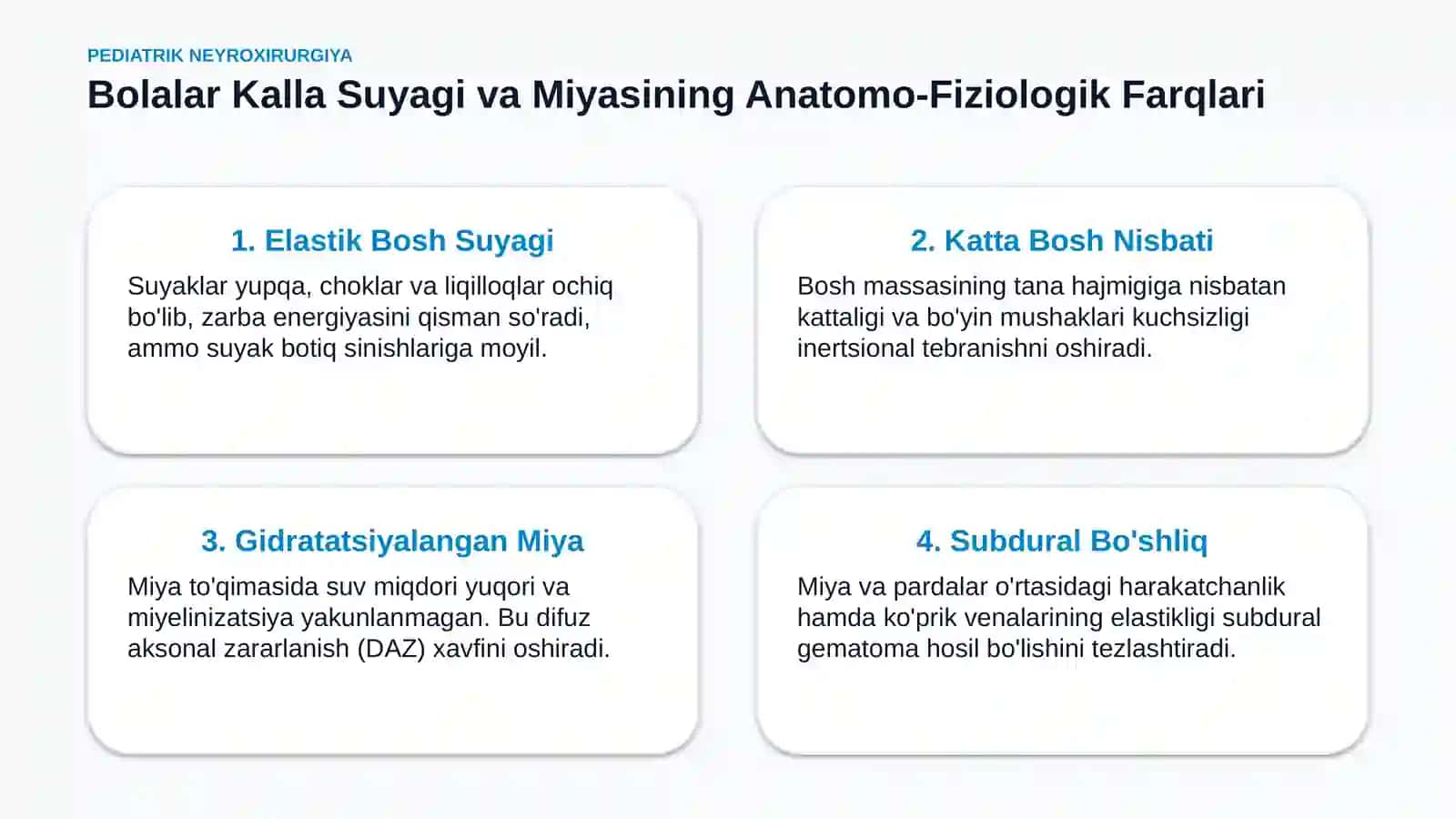 PEDIATRIK NEYROXIRURGIYA

Bolalar Kalla Suyagi va Miyasining Anatomo-Fiziologik Farqlari

1. Elastik Bosh Suyagi

Suyaklar yupqa, choklar va liqilloqlar ochiq bo'lib, zarba energiyasini qisman so'radi, ammo suyak botiq sinishlariga moyil.

2. Katta Bosh Nisbati

Bosh massasining tana hajmigiga nisbatan kattaligi va bo'yin mushaklari kuchsizligi inertsional tebranishni oshiradi.

3. Gidratatsiyalangan Miya

Miya to'qimasida suv miqdori yuqori va miyelinizatsiya yakunlanmagan. Bu difuz aksonal zararlanish (DAZ) xavfini oshiradi.

4. Subdural Bo'shliq

Miya va pardalar o'rtasidagi harakatchanlik hamda ko'prik venalarining elastikligi subdural gematoma hosil bo'lishini tezlashtiradi.